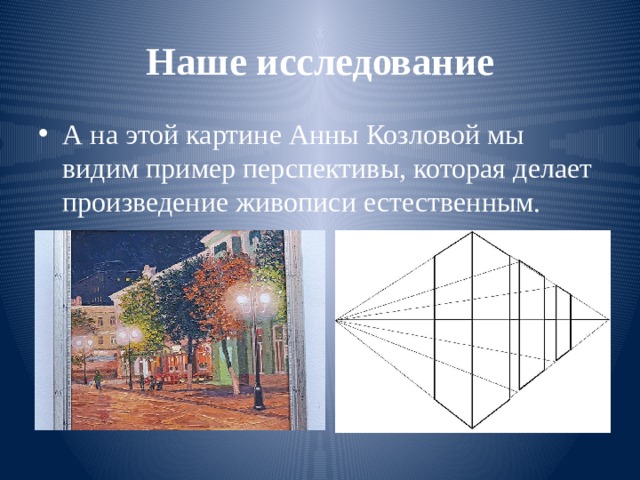 Наше исследование

• А на этой картине Анны Козловой мы видим пример перспективы, которая делает произведение живописи естественным.